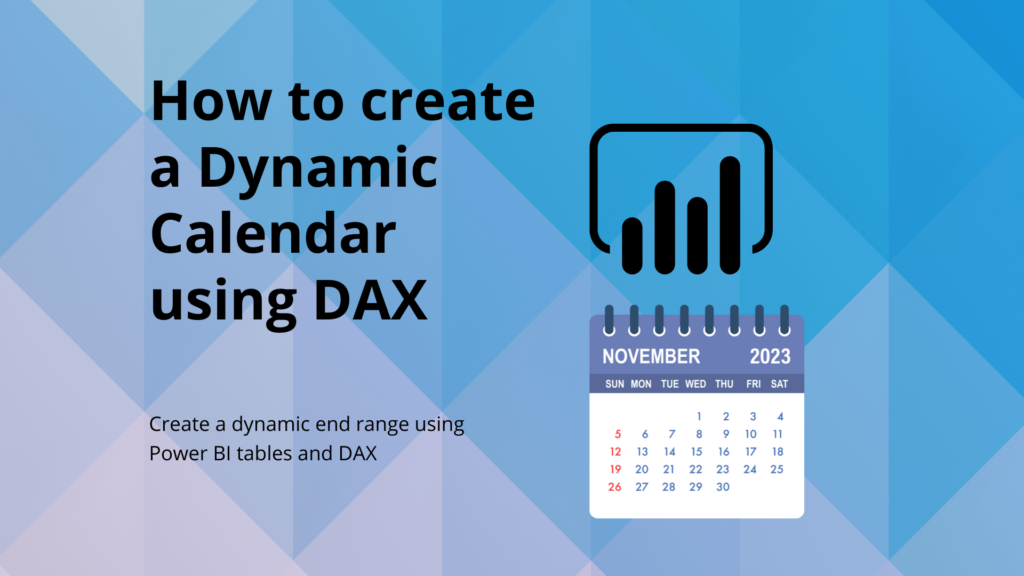 How to create a Dynamic Calendar using DAX

Create a dynamic end range using Power BI tables and DAX

NOVEMBER 2023

| SUN | MON | TUE | WED | THU | FRI | SAT |
|---|---|---|---|---|---|---|
| | | | 1 | 2 | 3 | 4 |
| 5 | 6 | 7 | 8 | 9 | 10 | 11 |
| 12 | 13 | 14 | 15 | 16 | 17 | 18 |
| 19 | 20 | 21 | 22 | 23 | 24 | 25 |
| 26 | 27 | 28 | 29 | 30 | | |